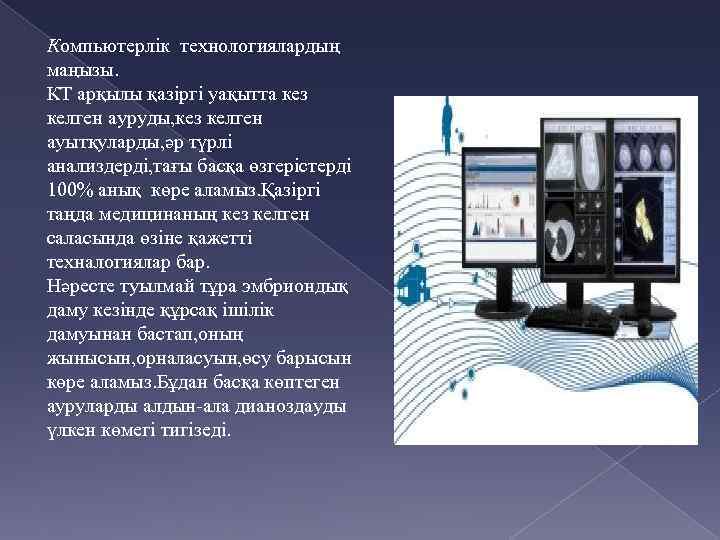 Компьютерлік технологиялардың маңызы.
КТ арқылы қазіргі уақытта кез келген ауруды,кез келген ауытқуларды,әр түрлі анализдерді,тағы басқа өзгерістерді 100% анық көре аламыз.Қазіргі таңда медицинаның кез келген саласында өзіне қажетті техналогиялар бар.
Нәресте туылмай тұра эмбриондық даму кезінде құрсақ ішілік дамуынан бастап,оның жынысын,орналасуын,өсу барысын көре аламыз.Бұдан басқа көптеген ауруларды алдын-ала дианоздауды үлкен көмегі тигізеді.